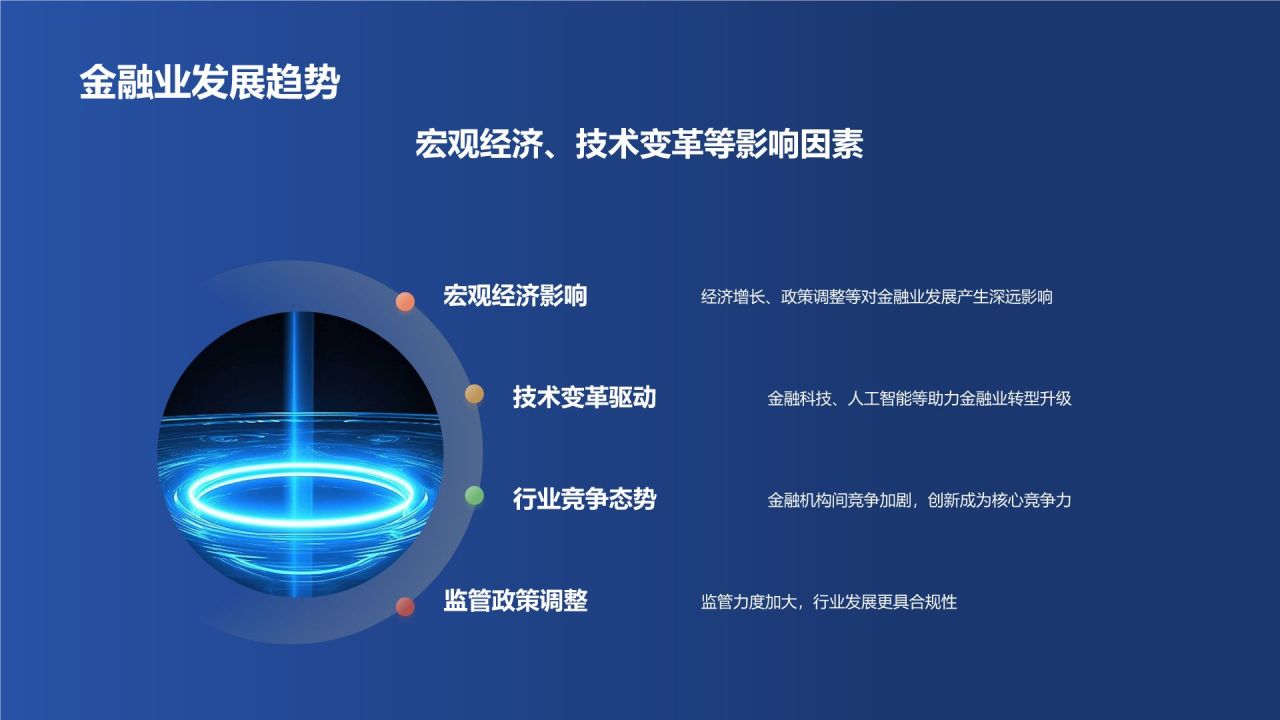 金融业发展趋势

宏观经济、技术变革等影响因素

宏观经济影响

经济增长、政策调整等对金融业发展产生深远影响

技术变革驱动

金融科技、人工智能等助力金融业转型升级

行业竞争态势

金融机构间竞争加剧，创新成为核心竞争力

监管政策调整

监管力度加大，行业发展更具合规性